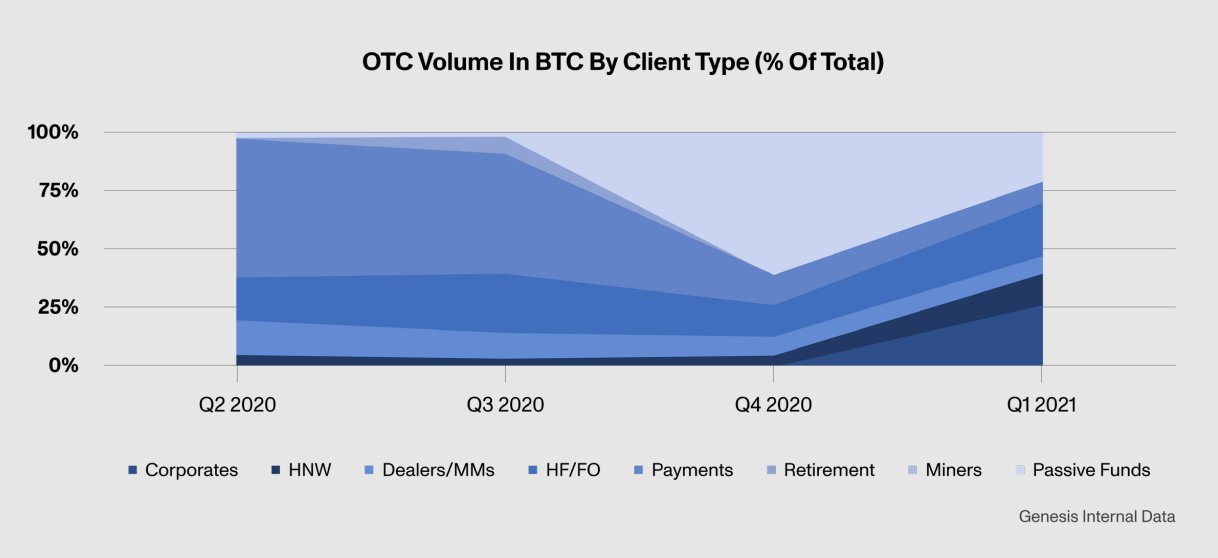 OTC Volume In BTC By Client Type (% Of Total)

100%
75%
50%
25%
0%

Q2 2020
Q3 2020
Q4 2020
Q1 2021

Corporates
HNW
Dealers/MMs
HF/FO
Payments
Retirement
Miners
Passive Funds

Genesis Internal Data